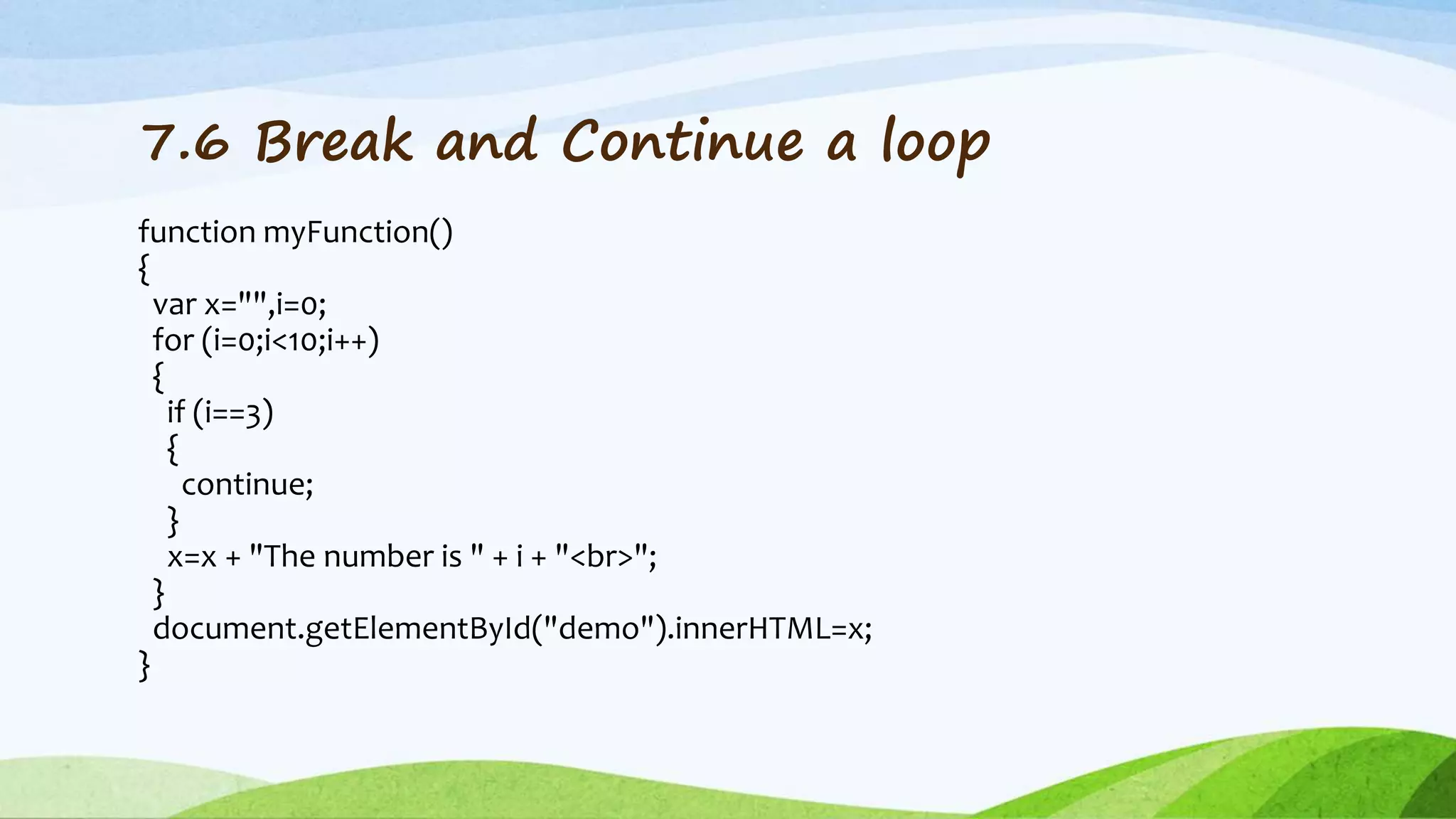 7.6 Break and Continue a loop

function myFunction()
{
 var x="",i=0;
 for (i=0;i<10;i++)
 {
  if (i==3)
  {
   continue;
  }
  x=x + "The number is " + i + "<br>";
 }
 document.getElementById("demo").innerHTML=x;
}